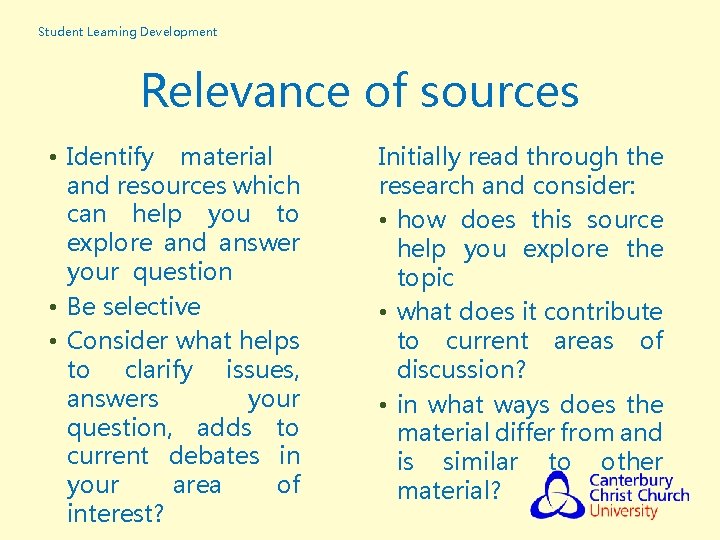 Student Learning Development

Relevance of sources

• Identify material and resources which can help you to explore and answer your question
• Be selective
• Consider what helps to clarify issues, answers your question, adds to current debates in your area of interest?

Initially read through the research and consider:
• how does this source help you explore the topic
• what does it contribute to current areas of discussion?
• in what ways does the material differ from and is similar to other material?

Canterbury Christ Church University